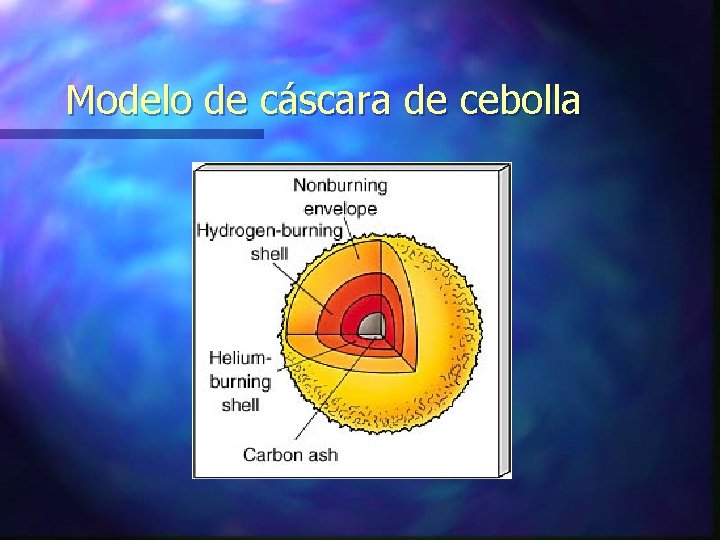 Modelo de cáscara de cebolla

Nonburning envelope

Hydrogen-burning shell

Helium-burning shell

Carbon ash